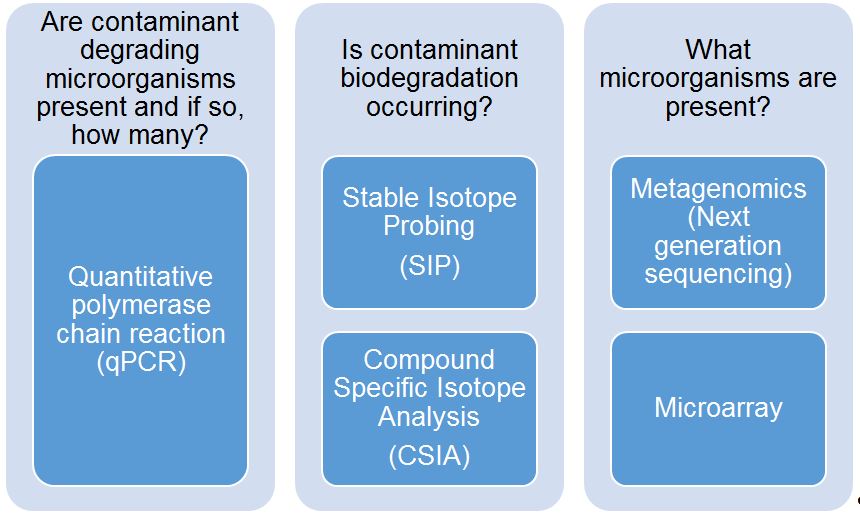 Are contaminant degrading microorganisms present and if so, how many?

Quantitative polymerase chain reaction (qPCR)

Is contaminant biodegradation occurring?

Stable Isotope Probing (SIP)

Compound Specific Isotope Analysis (CSIA)

What microorganisms are present?

Metagenomics (Next generation sequencing)

Microarray